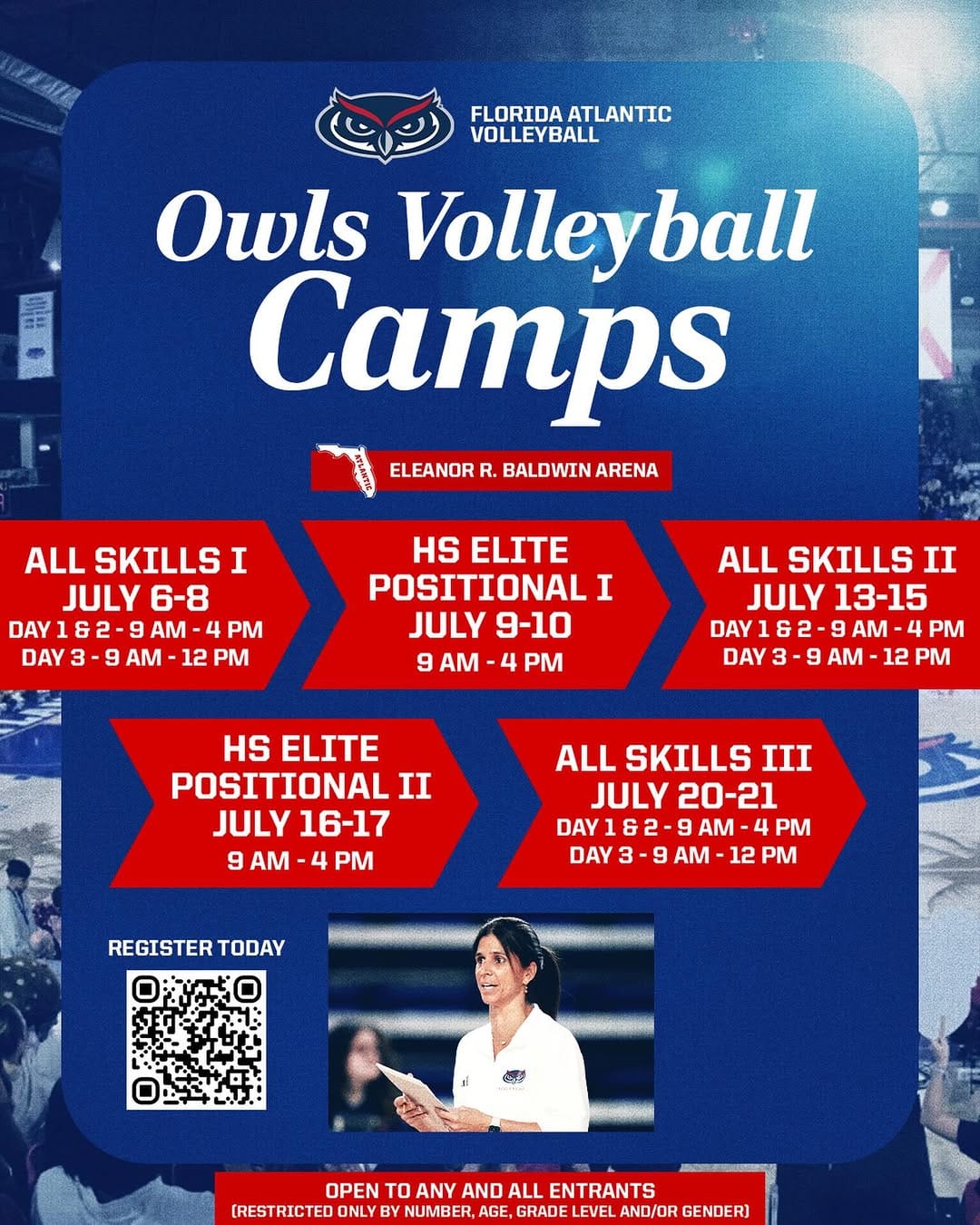 FLORIDA ATLANTIC VOLLEYBALL

Owls Volleyball Camps

ATLANTIC

ELEANOR R. BALDWIN ARENA

ALL SKILLS I
JULY 6-8
DAY 1 & 2 - 9 AM - 4 PM
DAY 3 - 9 AM - 12 PM

HS ELITE POSITIONAL I
JULY 9-10
9 AM - 4 PM

ALL SKILLS II
JULY 13-15
DAY 1 & 2 - 9 AM - 4 PM
DAY 3 - 9 AM - 12 PM

HS ELITE POSITIONAL II
JULY 16-17
9 AM - 4 PM

ALL SKILLS III
JULY 20-21
DAY 1 & 2 - 9 AM - 4 PM
DAY 3 - 9 AM - 12 PM

REGISTER TODAY

OPEN TO ANY AND ALL ENTRANTS
(RESTRICTED ONLY BY NUMBER, AGE, GRADE LEVEL AND/OR GENDER)